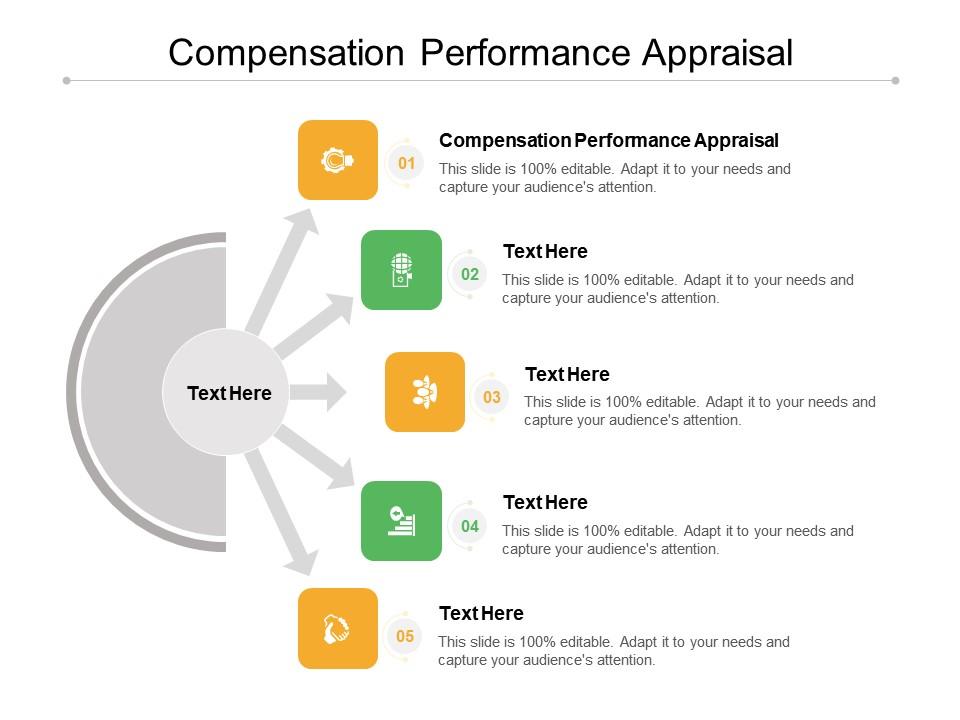 Compensation Performance Appraisal

Text Here

01

Compensation Performance Appraisal

This slide is 100% editable. Adapt it to your needs and capture your audience's attention.

02

Text Here

This slide is 100% editable. Adapt it to your needs and capture your audience's attention.

03

Text Here

This slide is 100% editable. Adapt it to your needs and capture your audience's attention.

04

Text Here

This slide is 100% editable. Adapt it to your needs and capture your audience's attention.

05

Text Here

This slide is 100% editable. Adapt it to your needs and capture your audience's attention.